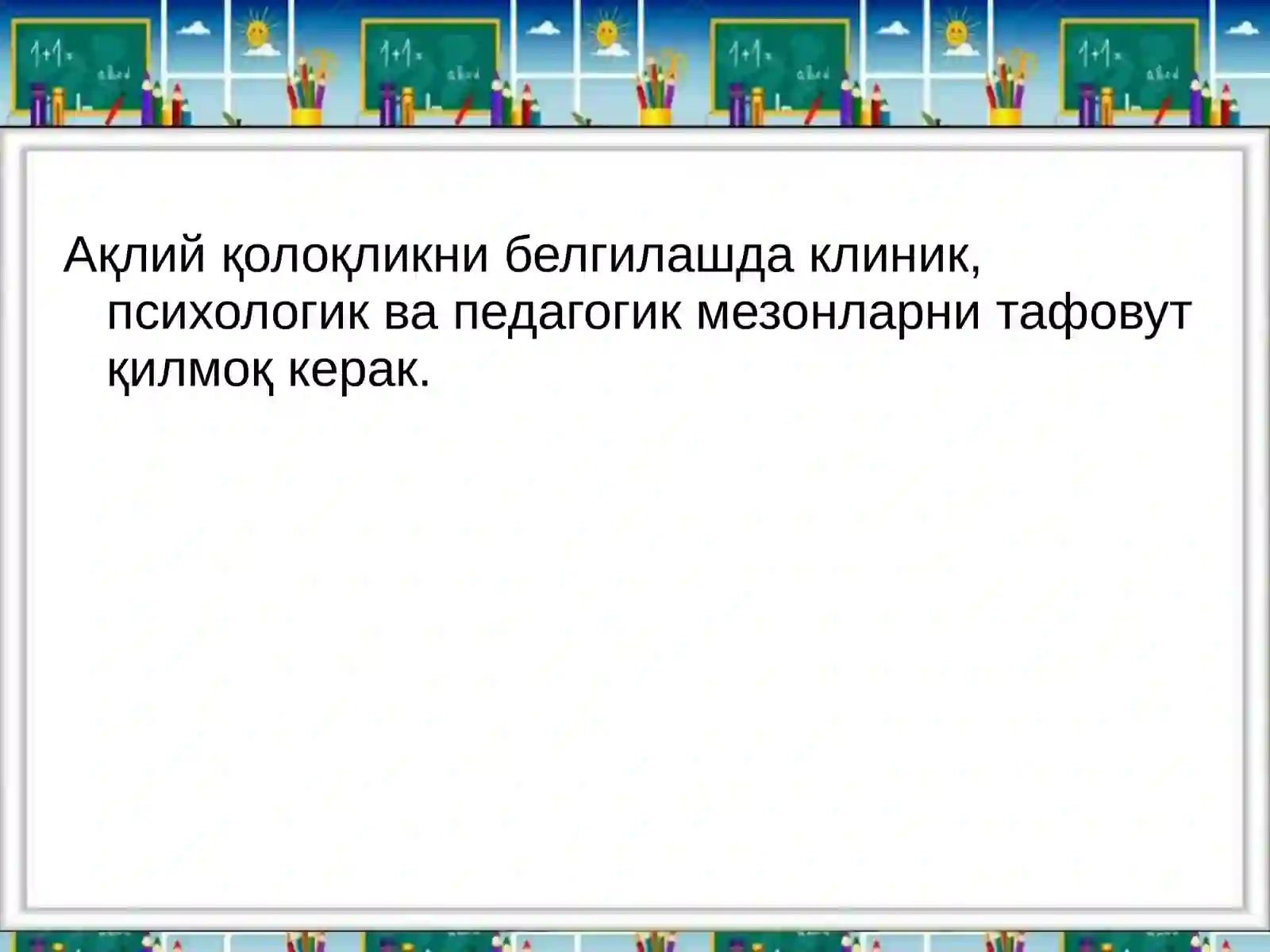 Ақлий қолоқликни белгилашда клиник, психологик ва педагогик мезонларни тафовут қилмоқ керак.